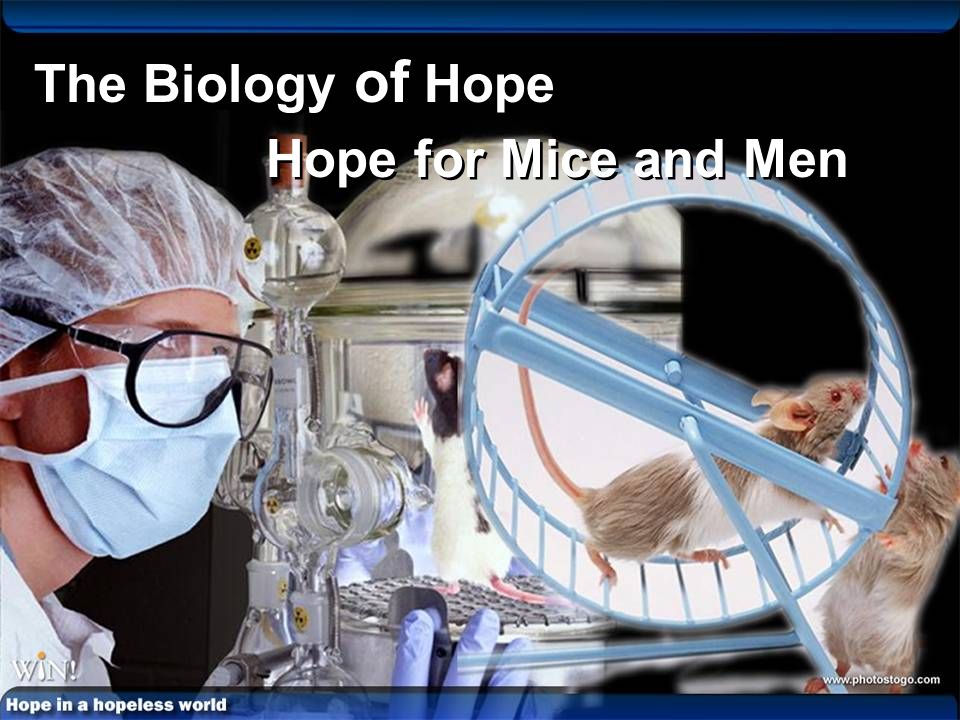 The Biology of Hope

Hope for Mice and Men

WIN!

www.photostogo.com

Hope in a hopeless world